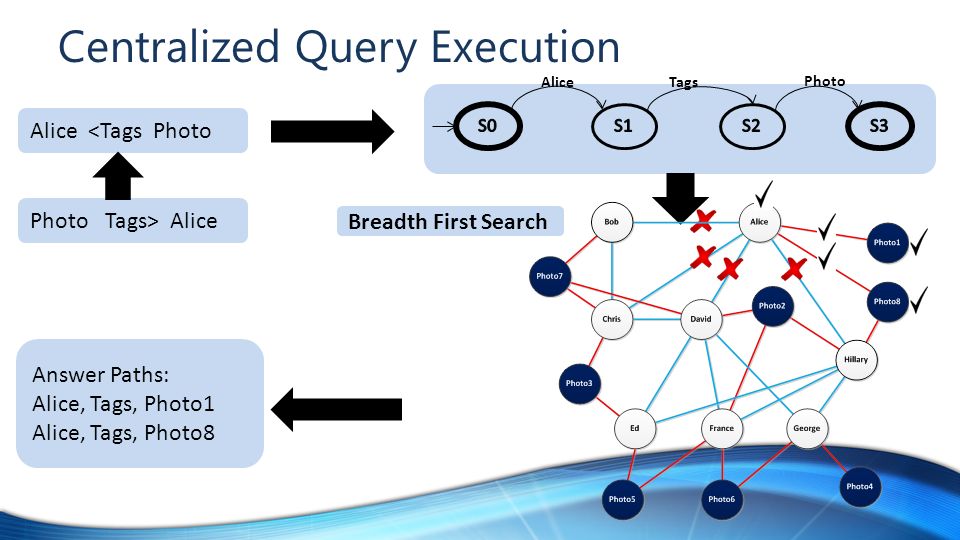 Centralized Query Execution

Alice <Tags Photo

Photo Tags> Alice

Alice Tags Photo

S0 S1 S2 S3

Breadth First Search

Bob
Alice
Photo1
Photo7
Photo8
Chris
David
Photo2
Hillary
Photo3
Ed
France
George
Photo5
Photo6
Photo4

Answer Paths:
Alice, Tags, Photo1
Alice, Tags, Photo8